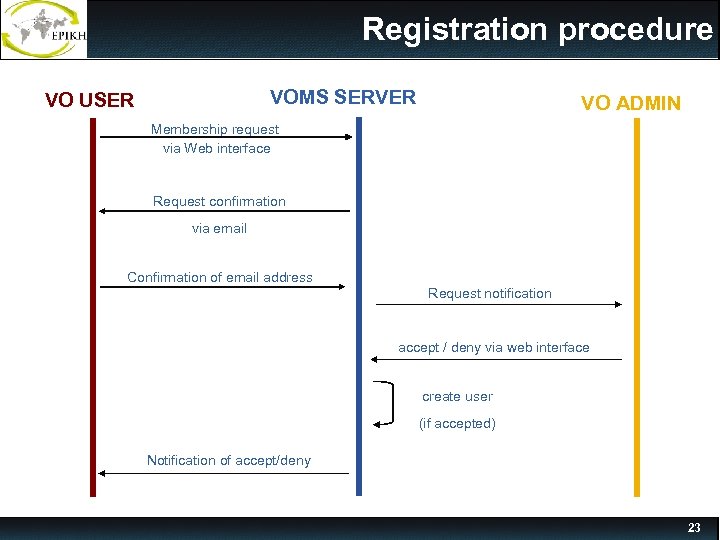 EPIKH

Registration procedure

VO USER

VOMS SERVER

VO ADMIN

Membership request via Web interface

Request confirmation via email

Confirmation of email address

Request notification

accept / deny via web interface

create user (if accepted)

Notification of accept/deny

23